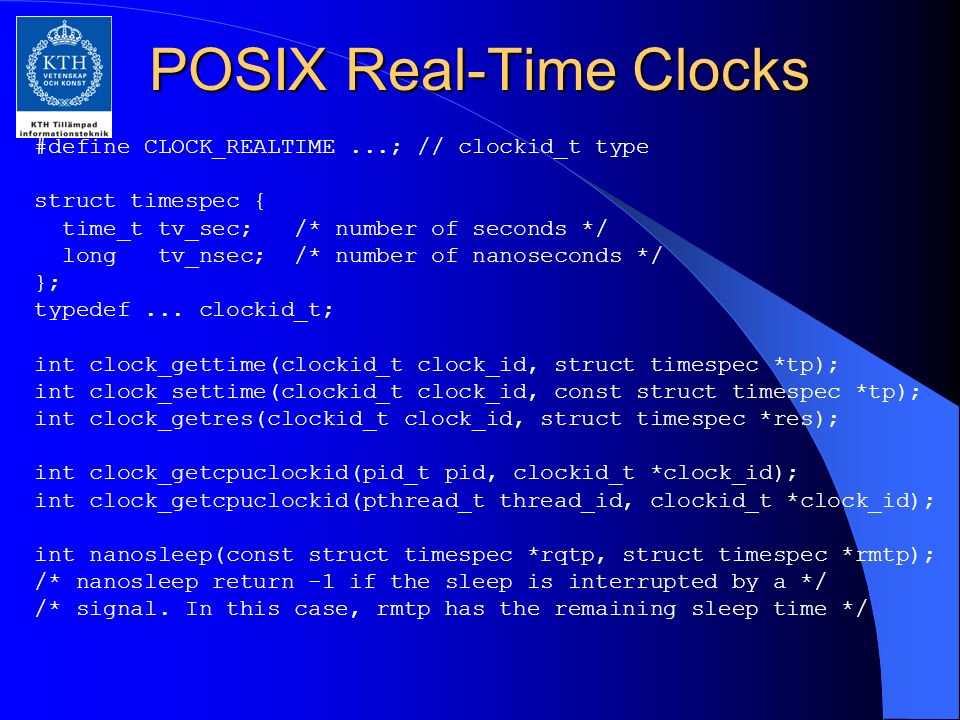 KTH VETENSKAP OCH KONST

KTH Tillämpad informationsteknik

POSIX Real-Time Clocks

#define CLOCK_REALTIME ...; // clockid_t type

struct timespec {
  time_t tv_sec;   /* number of seconds */
  long   tv_nsec;  /* number of nanoseconds */
};
typedef ... clockid_t;

int clock_gettime(clockid_t clock_id, struct timespec *tp);
int clock_settime(clockid_t clock_id, const struct timespec *tp);
int clock_getres(clockid_t clock_id, struct timespec *res);

int clock_getcpuclockid(pid_t pid, clockid_t *clock_id);
int clock_getcpuclockid(pthread_t thread_id, clockid_t *clock_id);

int nanosleep(const struct timespec *rqtp, struct timespec *rmtp);
/* nanosleep return -1 if the sleep is interrupted by a */
/* signal. In this case, rmtp has the remaining sleep time */